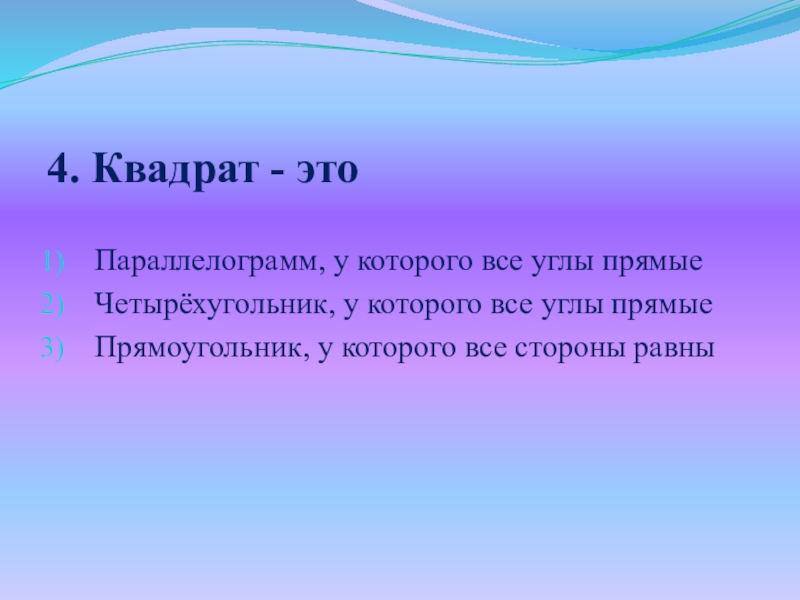 4. Квадрат - это

1) Параллелограмм, у которого все углы прямые
2) Четырёхугольник, у которого все углы прямые
3) Прямоугольник, у которого все стороны равны